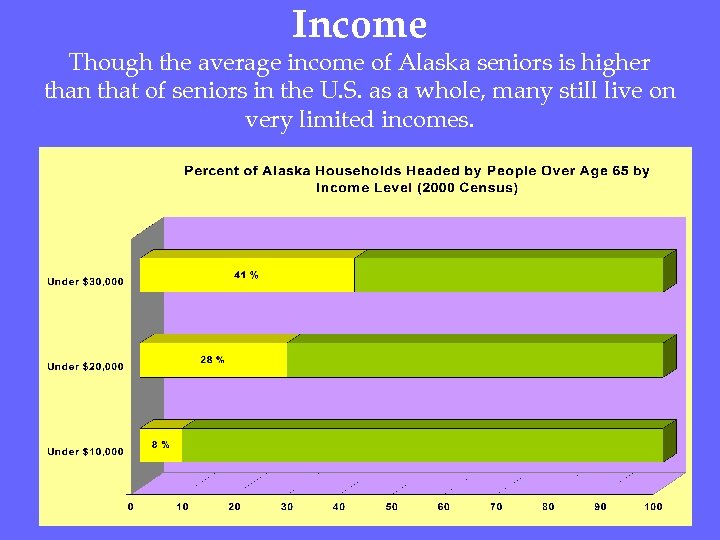 Income

Though the average income of Alaska seniors is higher than that of seniors in the U.S. as a whole, many still live on very limited incomes.

Percent of Alaska Households Headed by People Over Age 65 by Income Level (2000 Census)

Under $30,000
41 %

Under $20,000
28 %

Under $10,000
8 %

0 10 20 30 40 50 60 70 80 90 100